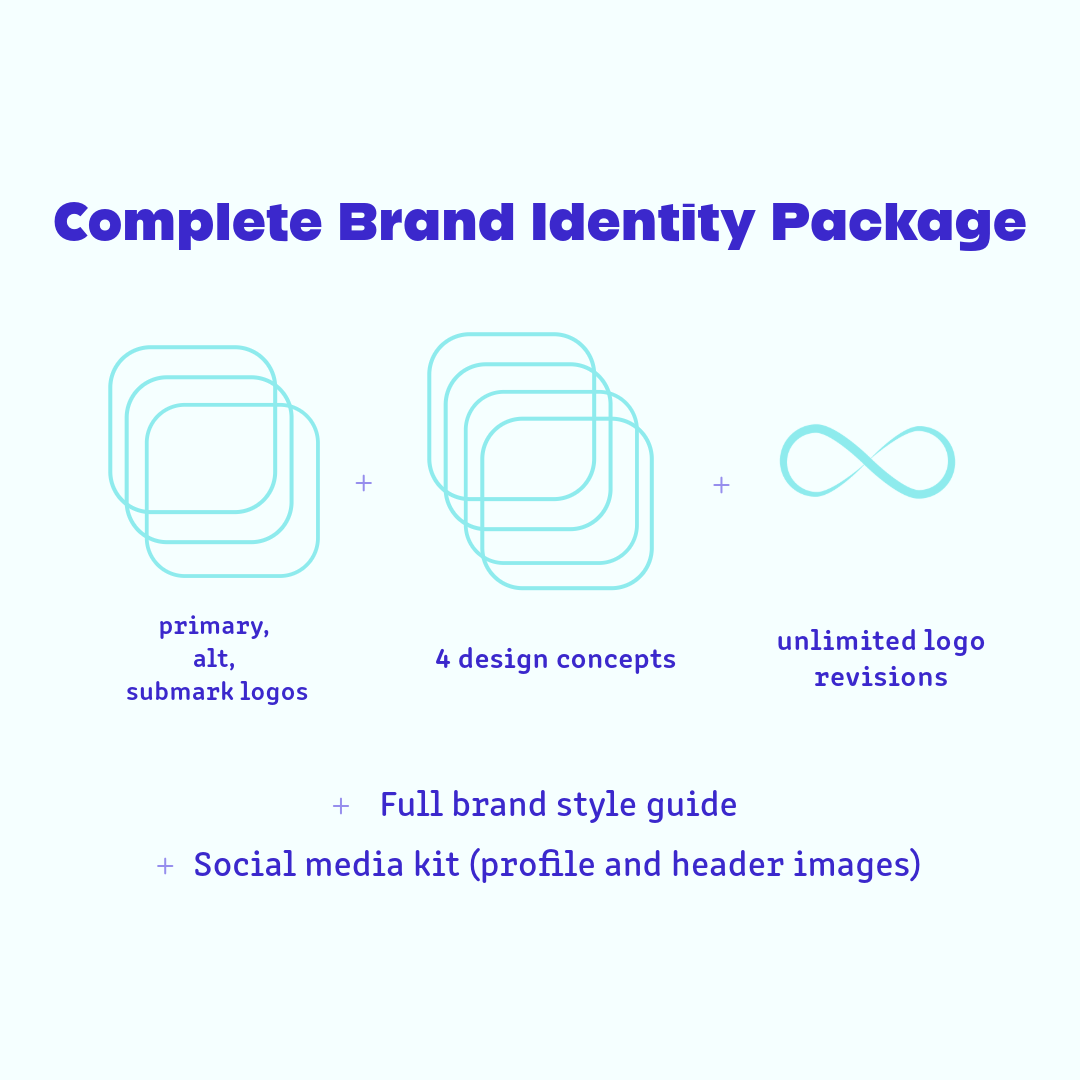 Complete Brand Identity Package

primary,
alt,
submark logos

+

4 design concepts

+

unlimited logo revisions

+ Full brand style guide

+ Social media kit (profile and header images)